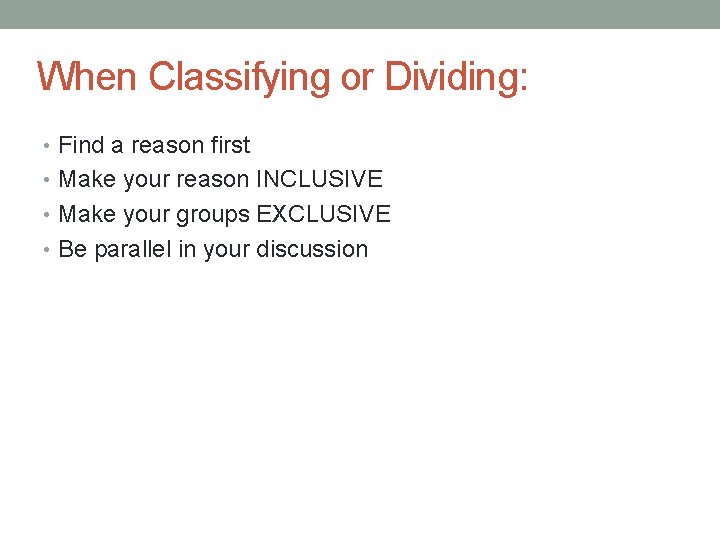 When Classifying or Dividing:

• Find a reason first
• Make your reason INCLUSIVE
• Make your groups EXCLUSIVE
• Be parallel in your discussion